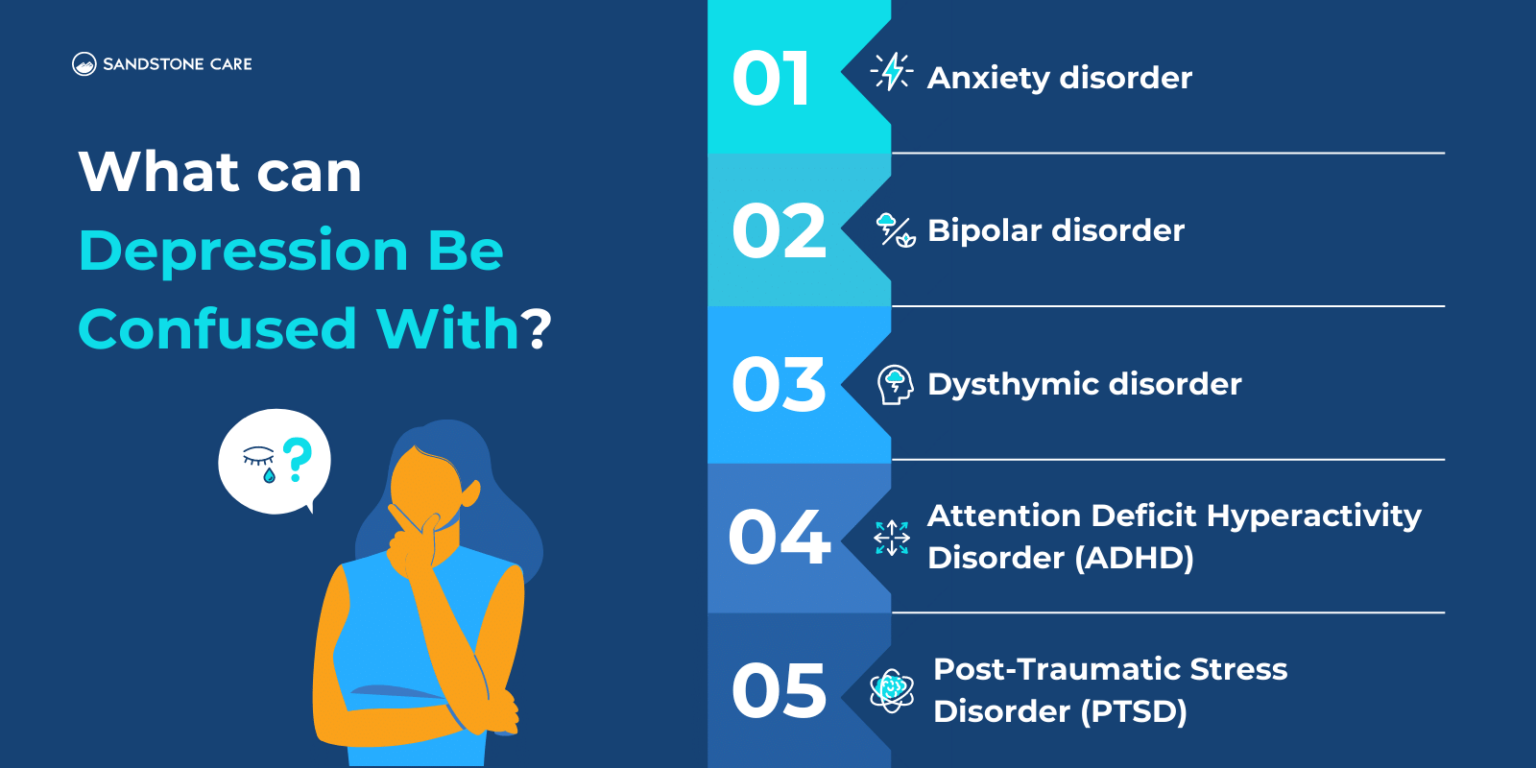 SANDSTONE CARE

What can Depression Be Confused With?

?

01 Anxiety disorder

02 Bipolar disorder

03 Dysthymic disorder

04 Attention Deficit Hyperactivity Disorder (ADHD)

05 Post-Traumatic Stress Disorder (PTSD)